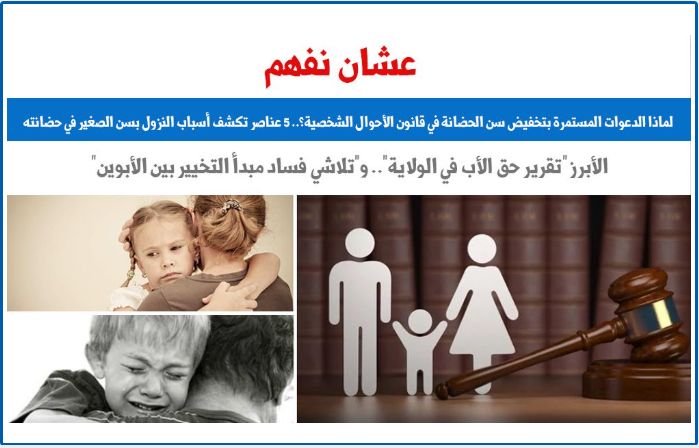 عشان نفهم

لماذا الدعوات المستمرة بتخفيض سن الحضانة في قانون الأحوال الشخصية؟.. 5 عناصر تكشف أسباب النزول بسن الصغير في حضانته

الأبرز "تقرير حق الأب في الولاية".. و"تلاشي فساد مبدأ التخيير بين الأبوين"